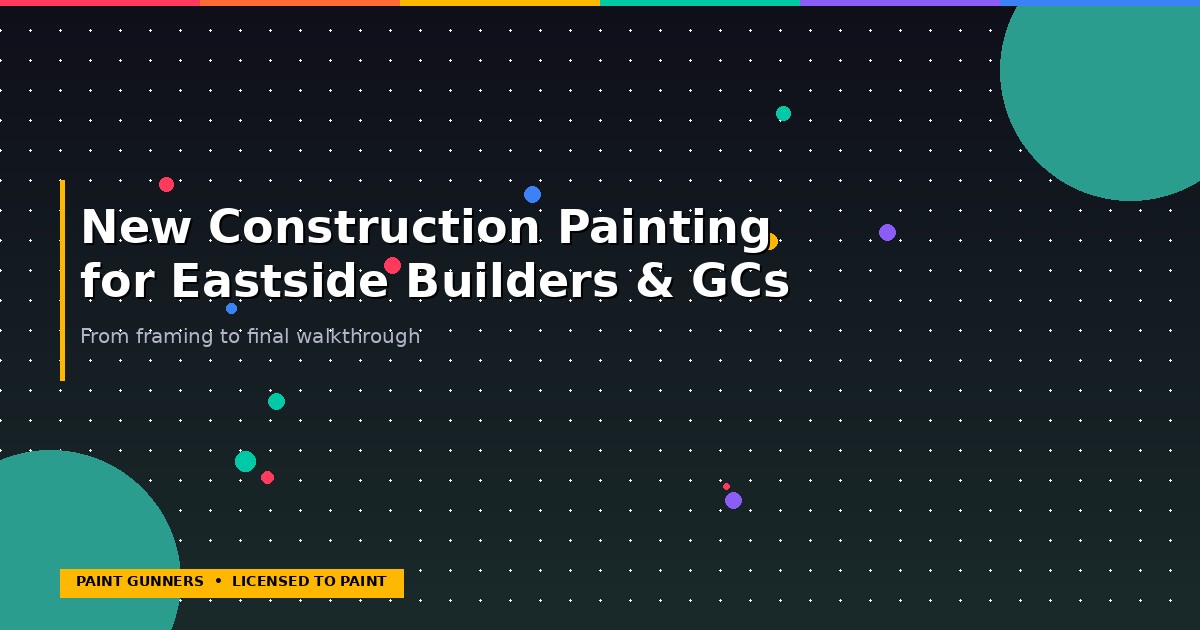 New Construction Painting for Eastside Builders & GCs

From framing to final walkthrough

PAINT GUNNERS • LICENSED TO PAINT